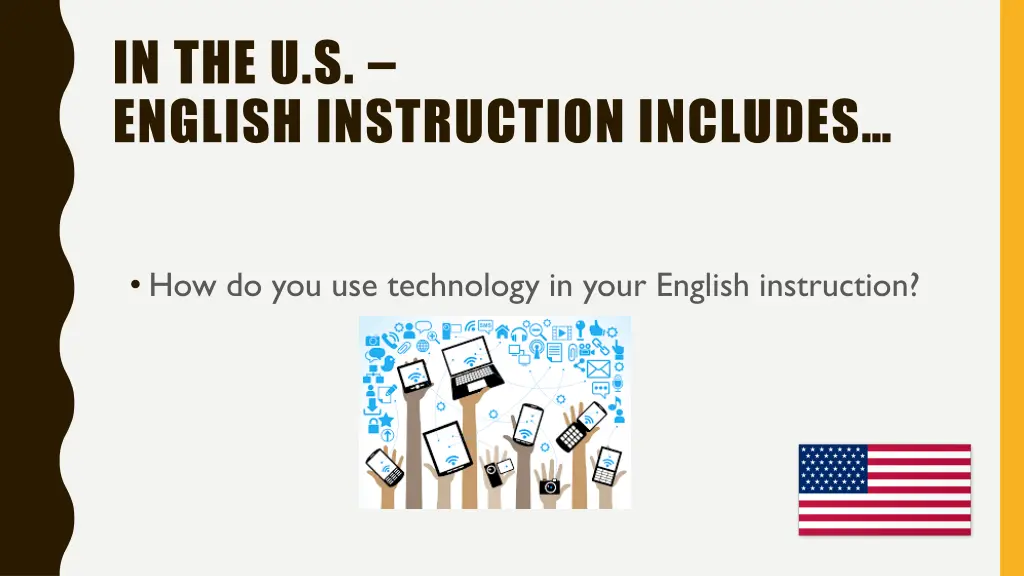 IN THE U.S. –
ENGLISH INSTRUCTION INCLUDES…

• How do you use technology in your English instruction?